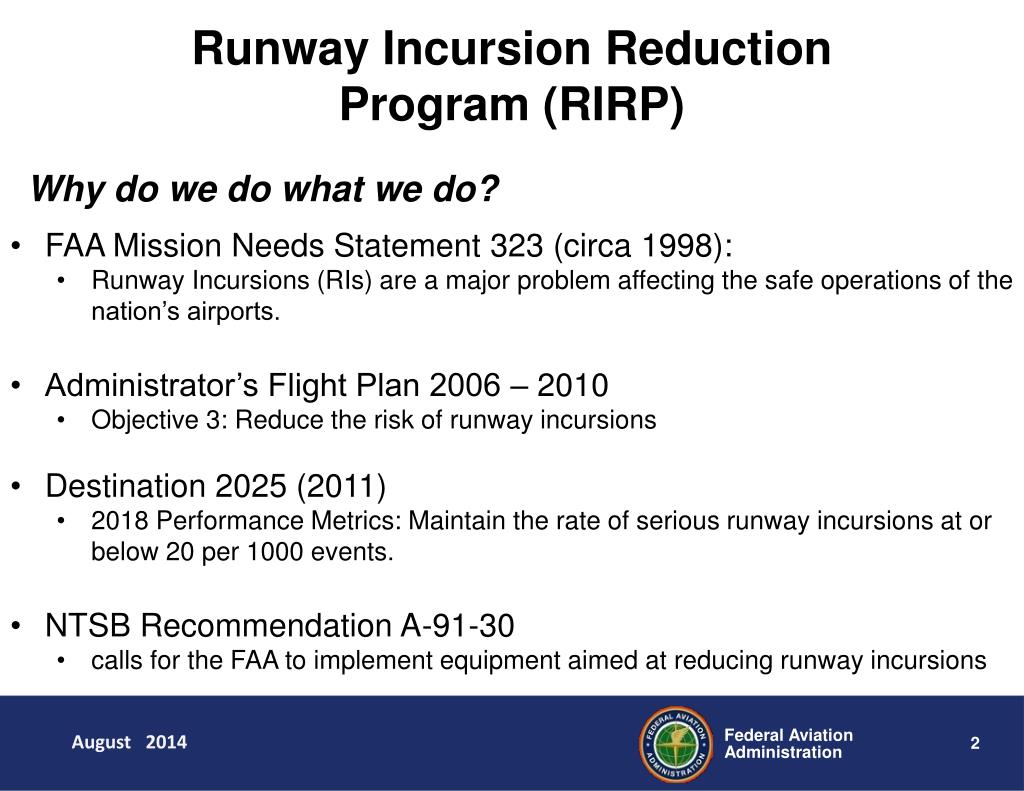 Runway Incursion Reduction Program (RIRP)

Why do we do what we do?

• FAA Mission Needs Statement 323 (circa 1998):
  • Runway Incursions (RIs) are a major problem affecting the safe operations of the nation's airports.

• Administrator's Flight Plan 2006 – 2010
  • Objective 3: Reduce the risk of runway incursions

• Destination 2025 (2011)
  • 2018 Performance Metrics: Maintain the rate of serious runway incursions at or below 20 per 1000 events.

• NTSB Recommendation A-91-30
  • calls for the FAA to implement equipment aimed at reducing runway incursions

August 2014

FEDERAL AVIATION ADMINISTRATION

Federal Aviation Administration

2